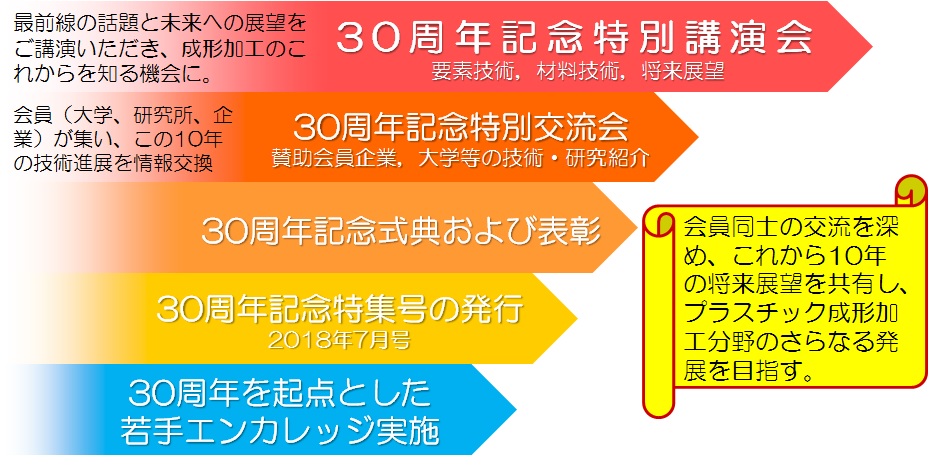 最前線の話題と未来への展望をご講演いただき、成形加工のこれからを知る機会に。

30周年記念特別講演会
要素技術，材料技術，将来展望

会員（大学、研究所、企業）が集い、この10年の技術進展を情報交換

30周年記念特別交流会
賛助会員企業，大学等の技術・研究紹介

30周年記念式典および表彰

30周年記念特集号の発行
2018年7月号

30周年を起点とした若手エンカレッジ実施

会員同士の交流を深め、これから10年の将来展望を共有し、プラスチック成形加工分野のさらなる発展を目指す。